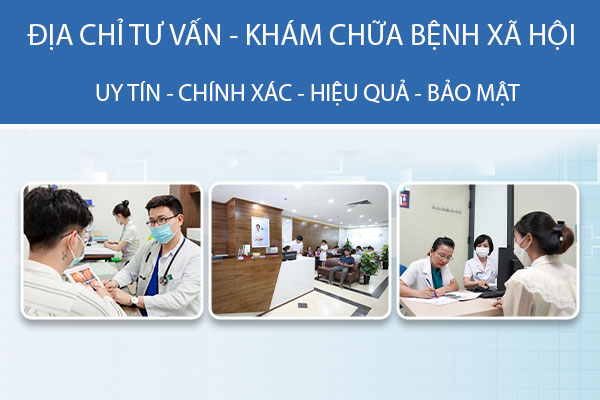 ĐỊA CHỈ TƯ VẤN - KHÁM CHỮA BỆNH XÃ HỘI

UY TÍN - CHÍNH XÁC - HIỆU QUẢ - BẢO MẬT